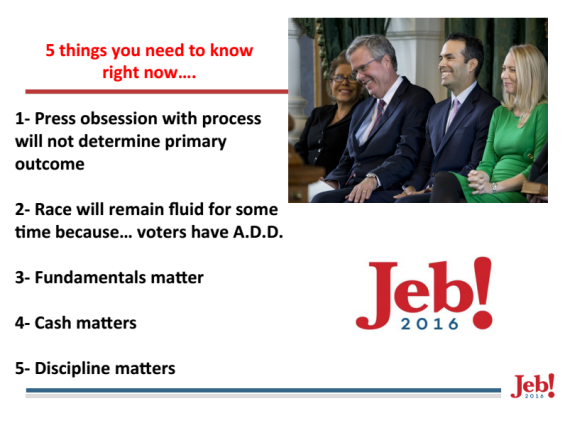 5 things you need to know right now….

1- Press obsession with process will not determine primary outcome

2- Race will remain fluid for some time because… voters have A.D.D.

3- Fundamentals matter

4- Cash matters

5- Discipline matters

Jeb! 2016

Jeb! 2016